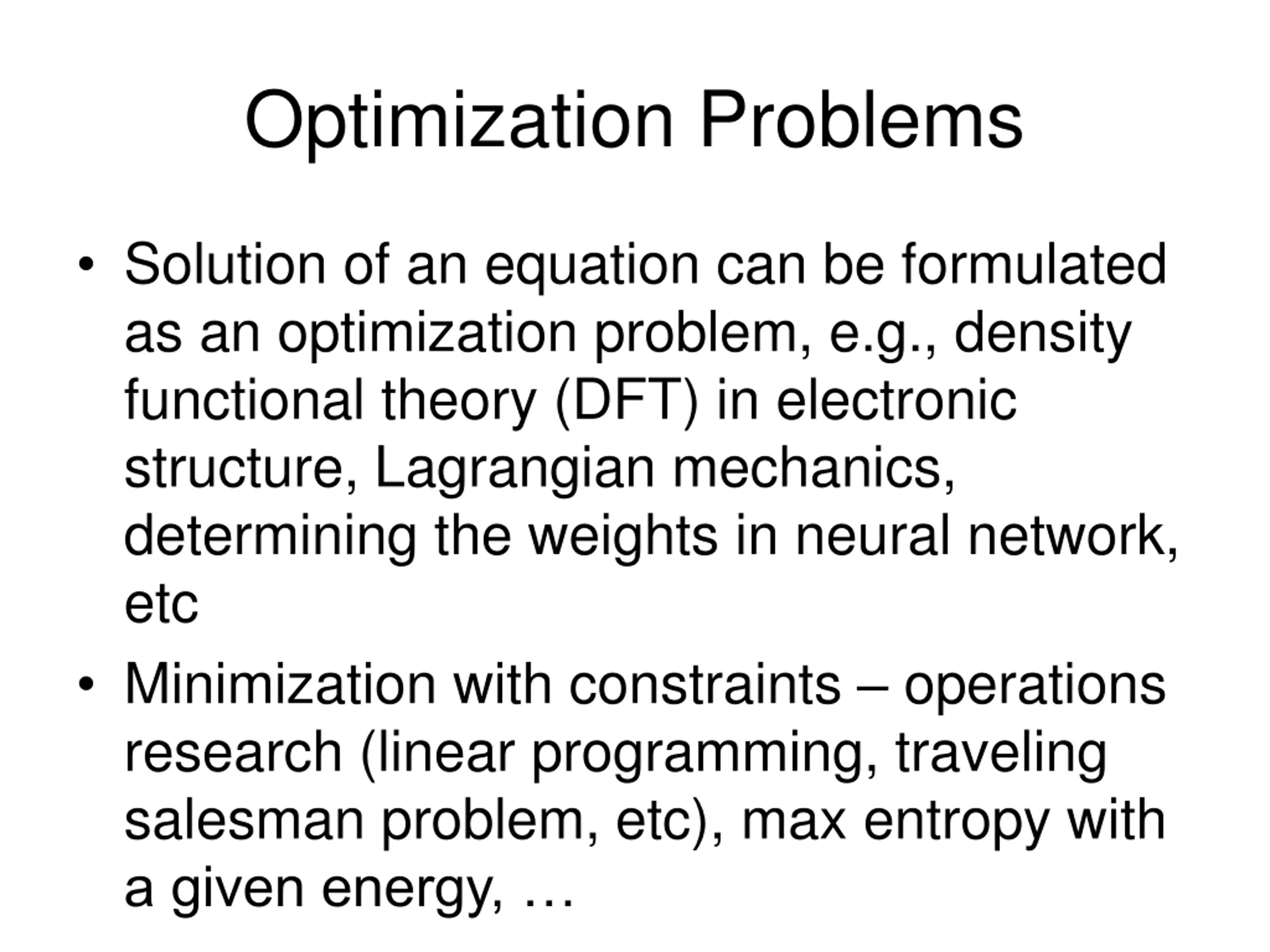 Optimization Problems

• Solution of an equation can be formulated as an optimization problem, e.g., density functional theory (DFT) in electronic structure, Lagrangian mechanics, determining the weights in neural network, etc

• Minimization with constraints – operations research (linear programming, traveling salesman problem, etc), max entropy with a given energy, …